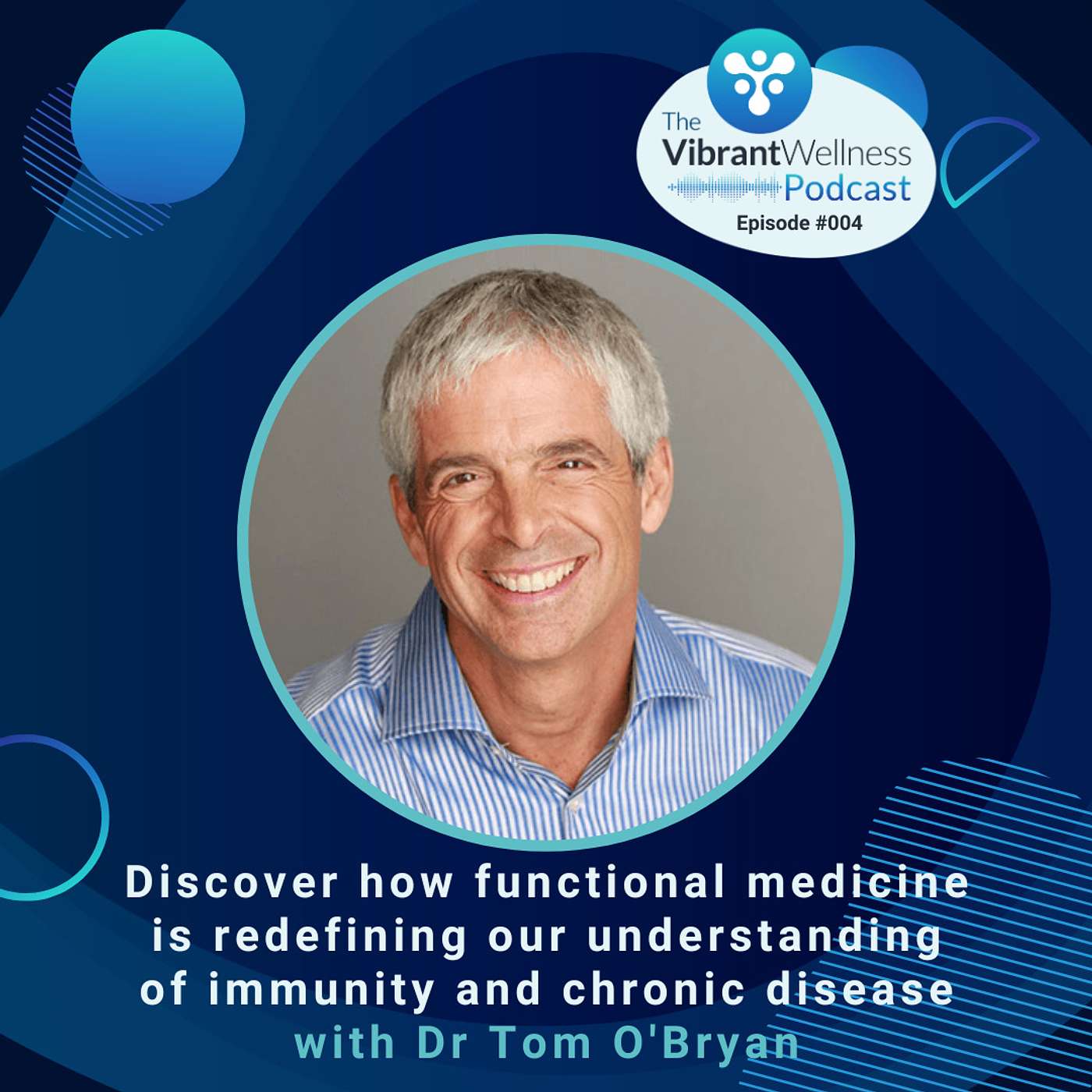 The VibrantWellness Podcast
Episode #004

Discover how functional medicine is redefining our understanding of immunity and chronic disease
with Dr Tom O'Bryan